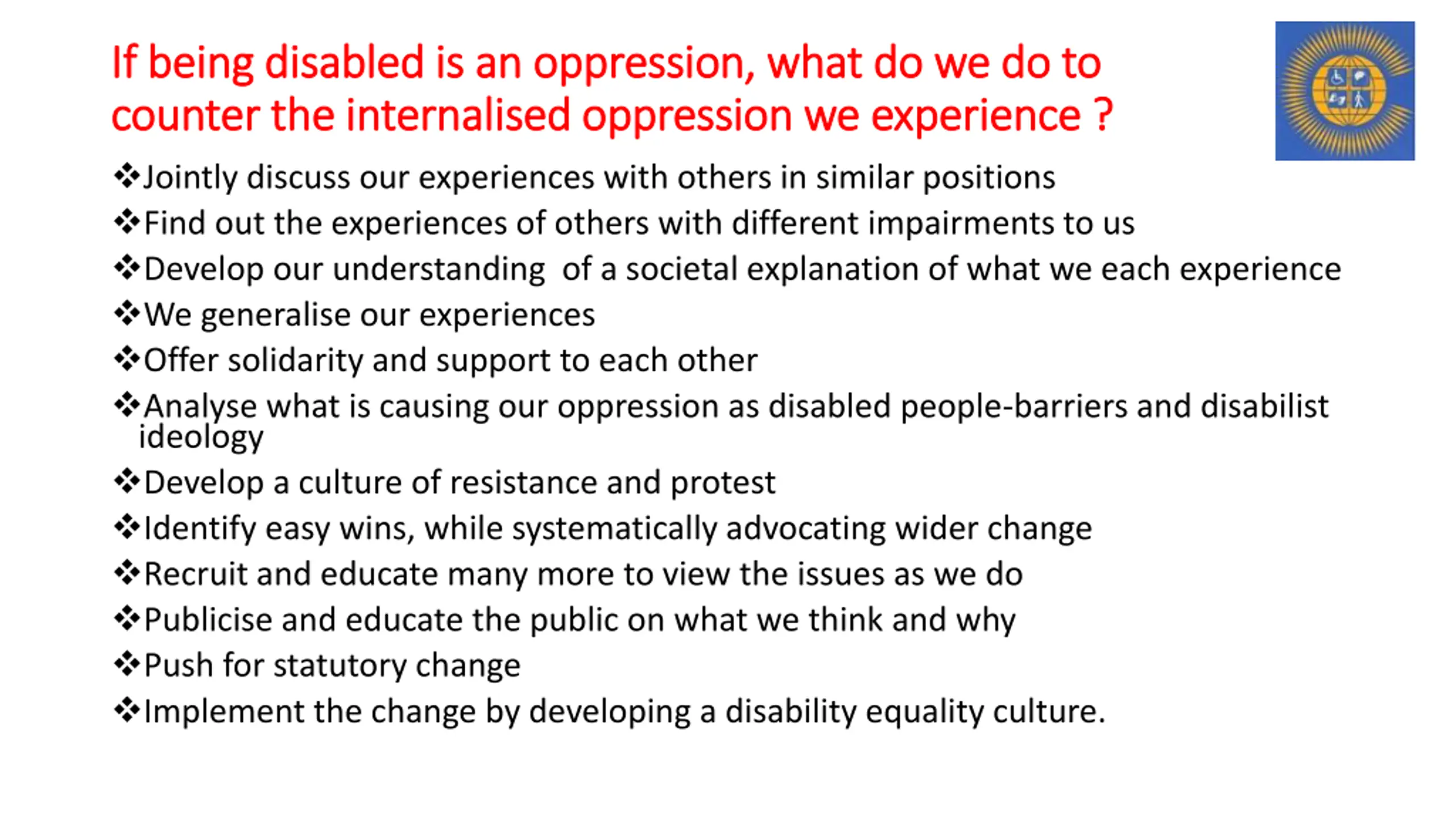 If being disabled is an oppression, what do we do to counter the internalised oppression we experience ?

❖Jointly discuss our experiences with others in similar positions
❖Find out the experiences of others with different impairments to us
❖Develop our understanding of a societal explanation of what we each experience
❖We generalise our experiences
❖Offer solidarity and support to each other
❖Analyse what is causing our oppression as disabled people-barriers and disabilist ideology
❖Develop a culture of resistance and protest
❖Identify easy wins, while systematically advocating wider change
❖Recruit and educate many more to view the issues as we do
❖Publicise and educate the public on what we think and why
❖Push for statutory change
❖Implement the change by developing a disability equality culture.